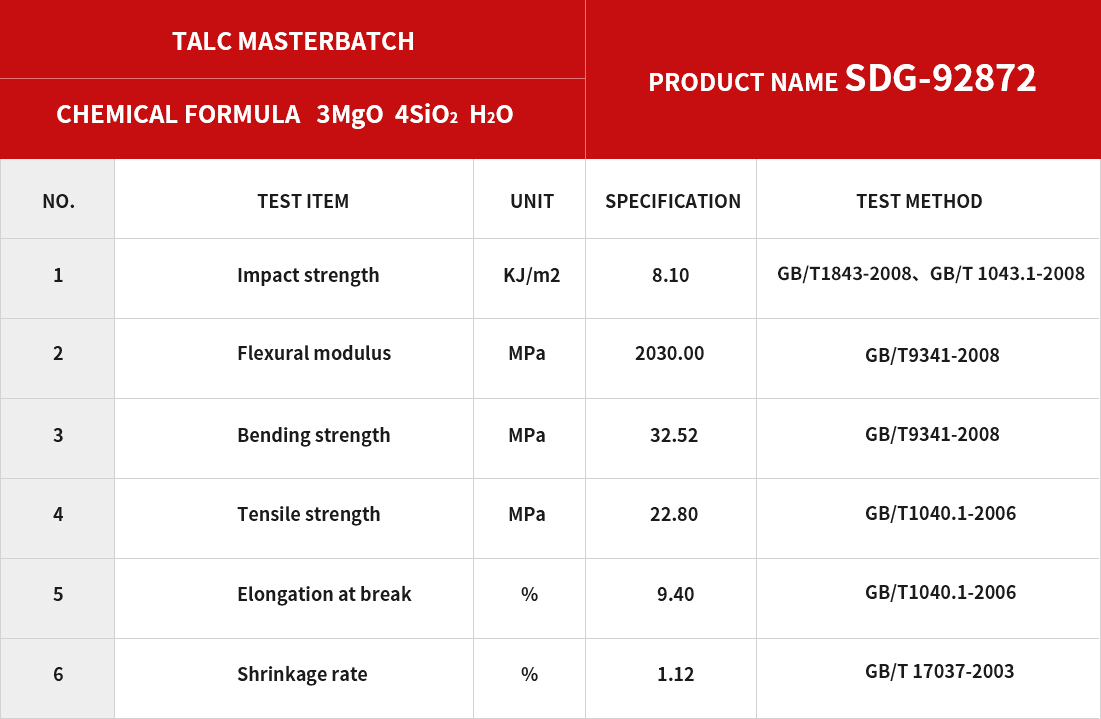 TALC MASTERBATCH

CHEMICAL FORMULA $3MgO$ $4SiO_2$ $H_2O$

PRODUCT NAME SDG-92872

| NO. | TEST ITEM | UNIT | SPECIFICATION | TEST METHOD |
|---|---|---|---|---|
| 1 | Impact strength | KJ/m2 | 8.10 | GB/T1843-2008、GB/T 1043.1-2008 |
| 2 | Flexural modulus | MPa | 2030.00 | GB/T9341-2008 |
| 3 | Bending strength | MPa | 32.52 | GB/T9341-2008 |
| 4 | Tensile strength | MPa | 22.80 | GB/T1040.1-2006 |
| 5 | Elongation at break | % | 9.40 | GB/T1040.1-2006 |
| 6 | Shrinkage rate | % | 1.12 | GB/T 17037-2003 |